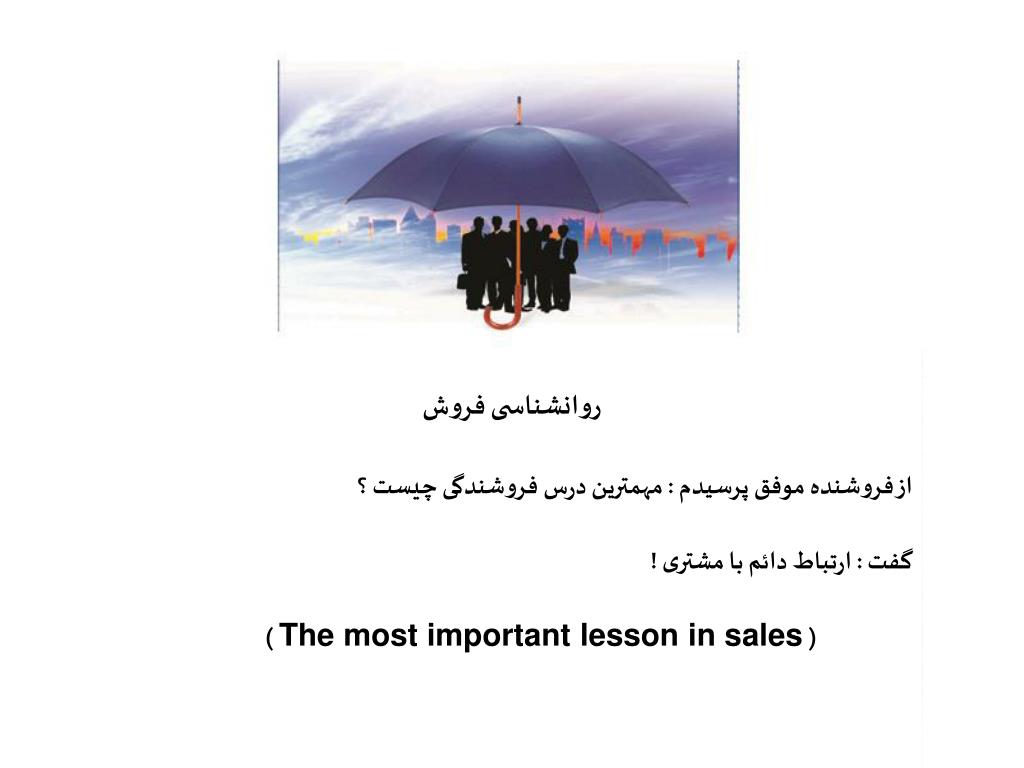 روانشناسی فروش

ازفروشنده موفق پرسیدم : مهمترین درس فروشندگی چیست ؟

گفت : ارتباط دائم با مشتری !

( The most important lesson in sales )